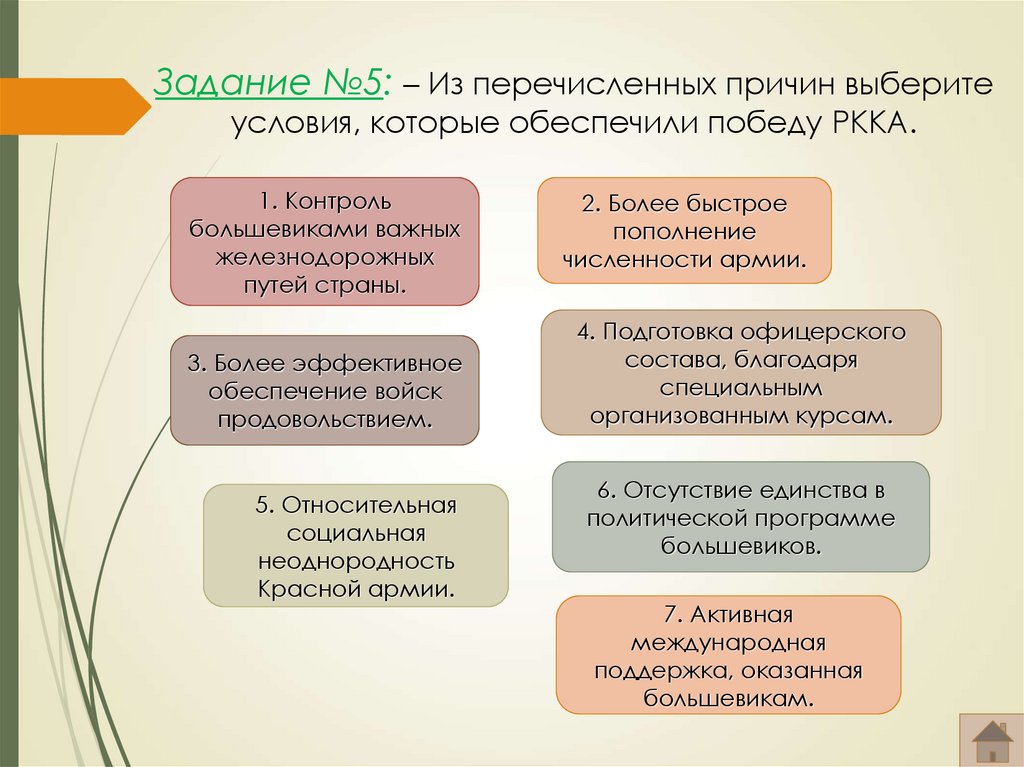 Задание №5: – Из перечисленных причин выберите условия, которые обеспечили победу РККА.

1. Контроль большевиками важных железнодорожных путей страны.

2. Более быстрое пополнение численности армии.

3. Более эффективное обеспечение войск продовольствием.

4. Подготовка офицерского состава, благодаря специальным организованным курсам.

5. Относительная социальная неоднородность Красной армии.

6. Отсутствие единства в политической программе большевиков.

7. Активная международная поддержка, оказанная большевикам.